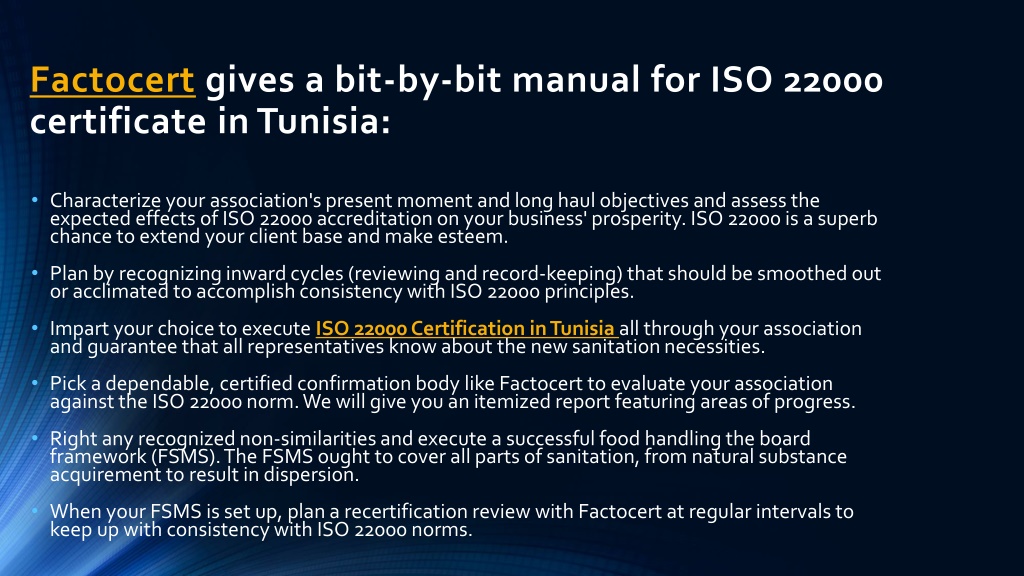 Factocert gives a bit-by-bit manual for ISO 22000 certificate in Tunisia:

• Characterize your association's present moment and long haul objectives and assess the expected effects of ISO 22000 accreditation on your business' prosperity. ISO 22000 is a superb chance to extend your client base and make esteem.

• Plan by recognizing inward cycles (reviewing and record-keeping) that should be smoothed out or acclimated to accomplish consistency with ISO 22000 principles.

• Impart your choice to execute ISO 22000 Certification in Tunisia all through your association and guarantee that all representatives know about the new sanitation necessities.

• Pick a dependable, certified confirmation body like Factocert to evaluate your association against the ISO 22000 norm. We will give you an itemized report featuring areas of progress.

• Right any recognized non-similarities and execute a successful food handling the board framework (FSMS). The FSMS ought to cover all parts of sanitation, from natural substance acquirement to result in dispersion.

• When your FSMS is set up, plan a recertification review with Factocert at regular intervals to keep up with consistency with ISO 22000 norms.